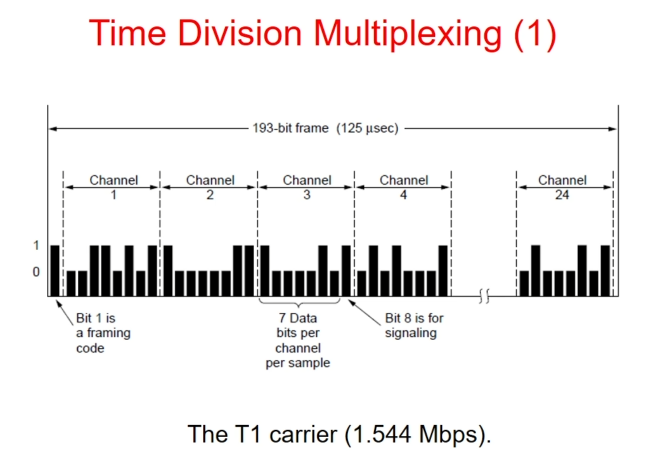 Time Division Multiplexing (1)

193-bit frame (125 μsec)

Channel 1

Channel 2

Channel 3

Channel 4

Channel 24

1

0

Bit 1 is a framing code

7 Data bits per channel per sample

Bit 8 is for signaling

The T1 carrier (1.544 Mbps).